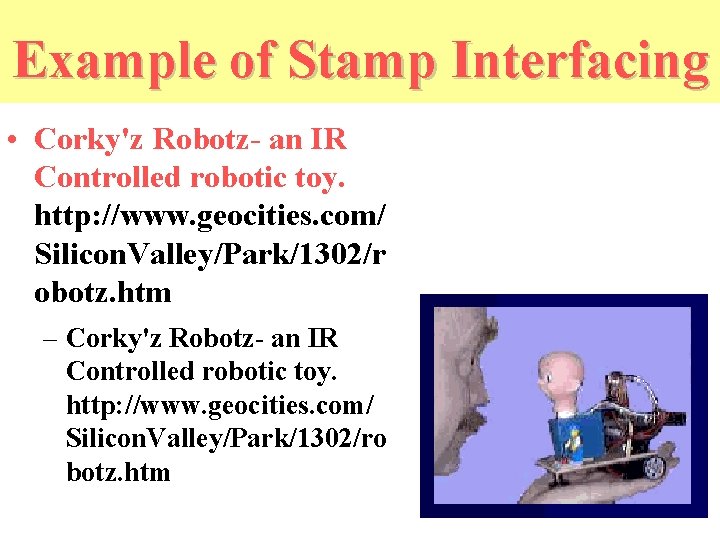 Example of Stamp Interfacing

• Corky'z Robotz- an IR Controlled robotic toy. http://www.geocities.com/SiliconValley/Park/1302/robotz.htm

– Corky'z Robotz- an IR Controlled robotic toy. http://www.geocities.com/SiliconValley/Park/1302/robotz.htm